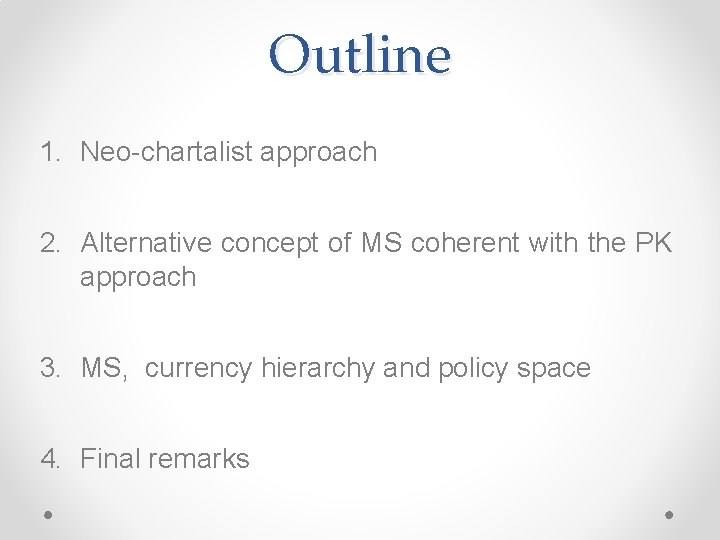 Outline

1. Neo-chartalist approach

2. Alternative concept of MS coherent with the PK approach

3. MS, currency hierarchy and policy space

4. Final remarks